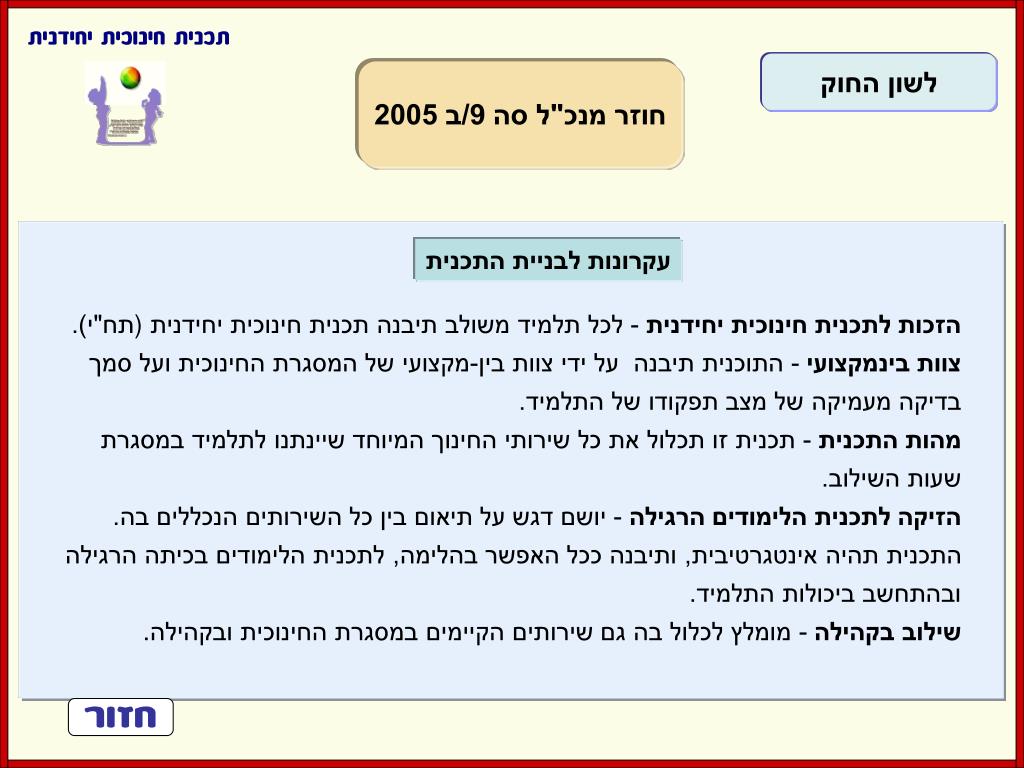 תכנית חינוכית יחידנית

לשון החוק

חוזר מנכ"ל סה 9/ב 2005

עקרונות לבניית התכנית

הזכות לתכנית חינוכית יחידנית - לכל תלמיד משולב תיבנה תכנית חינוכית יחידנית (תח"י).
צוות בינמקצועי - התוכנית תיבנה על ידי צוות בין-מקצועי של המסגרת החינוכית ועל סמך בדיקה מעמיקה של מצב תפקודו של התלמיד.
מהות התכנית - תכנית זו תכלול את כל שירותי החינוך המיוחד שיינתנו לתלמיד במסגרת שעות השילוב.
הזיקה לתכנית הלימודים הרגילה - יושם דגש על תיאום בין כל השירותים הנכללים בה. התכנית תהיה אינטגרטיבית, ותיבנה ככל האפשר בהלימה, לתכנית הלימודים בכיתה הרגילה ובהתחשב ביכולות התלמיד.
שילוב בקהילה - מומלץ לכלול בה גם שירותים הקיימים במסגרת החינוכית ובקהילה.

חזור